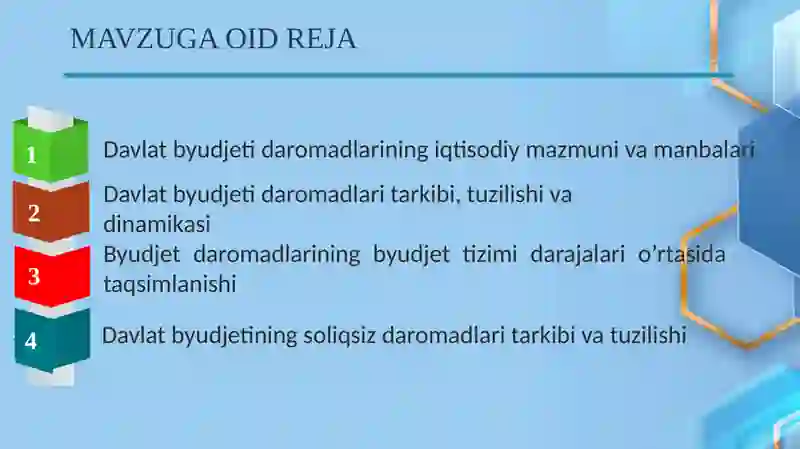 MAVZUGA OID REJA

1 Davlat byudjeti daromadlarining iqtisodiy mazmuni va manbalari

2 Davlat byudjeti daromadlari tarkibi, tuzilishi va dinamikasi

3 Byudjet daromadlarining byudjet tizimi darajalari o’rtasida taqsimlanishi

4 Davlat byudjetining soliqsiz daromadlari tarkibi va tuzilishi